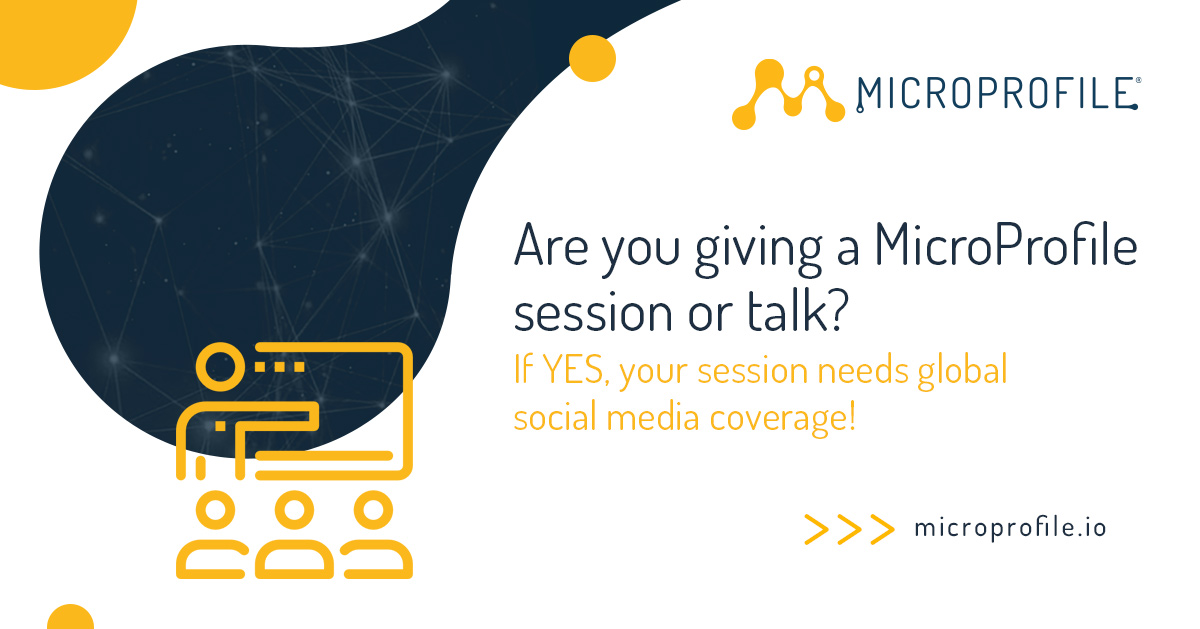 MICROPROFILE®

Are you giving a MicroProfile session or talk?

If YES, your session needs global social media coverage!

>>> microprofile.io